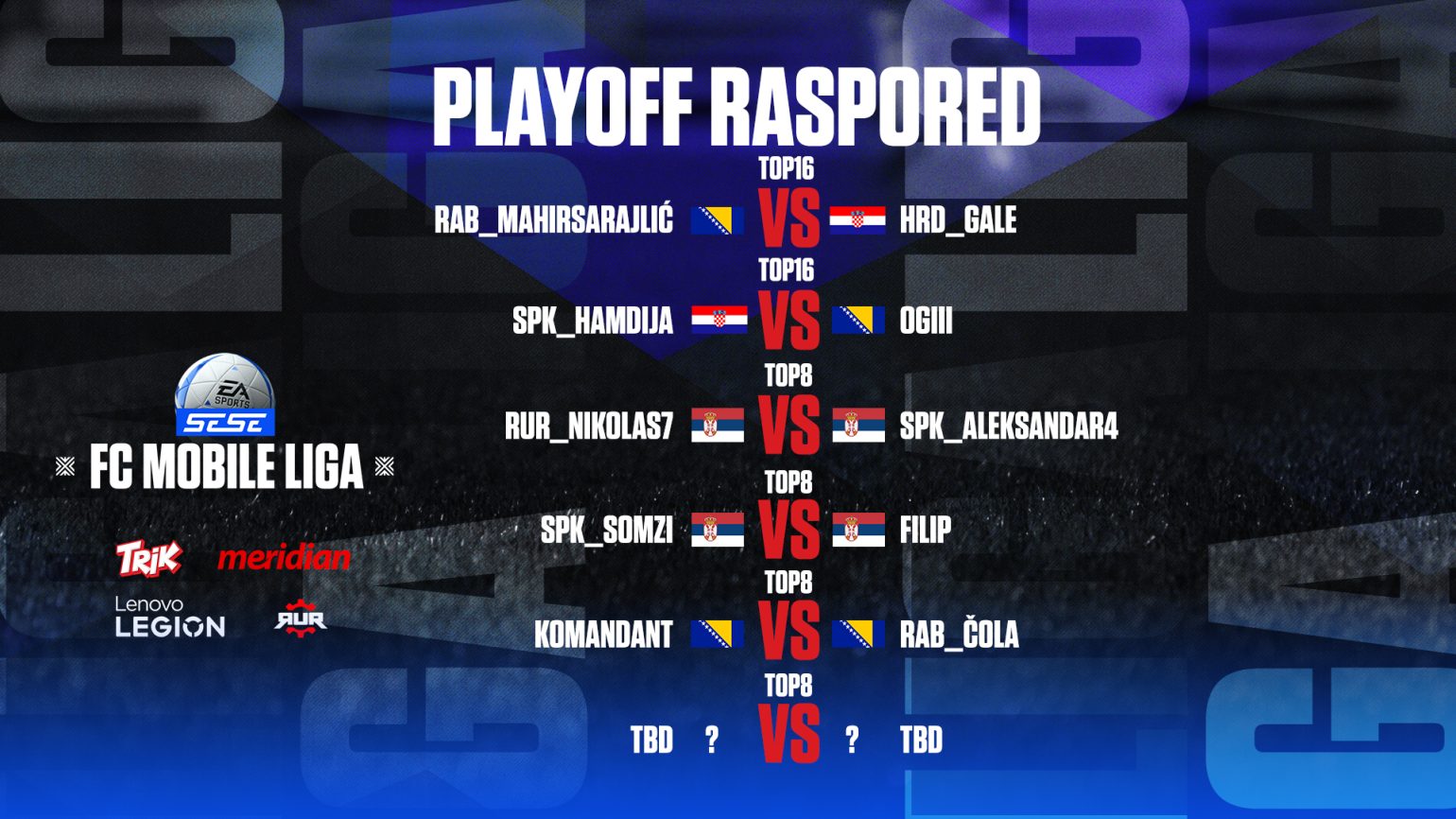 PLAYOFF RASPORED

TOP16
RAB_MAHIRSARAJLIĆ VS HRD_GALE

TOP16
SPK_HAMDIJA VS OGIII

TOP8
RUR_NIKOLAS7 VS SPK_ALEKSANDAR4

TOP8
SPK_SOMZI VS FILIP

TOP8
KOMANDANT VS RAB_ČOLA

TOP8
TBD ? VS ? TBD

EA SPORTS
SESE
FC MOBILE LIGA

TRIK meridian
Lenovo LEGION
RUR